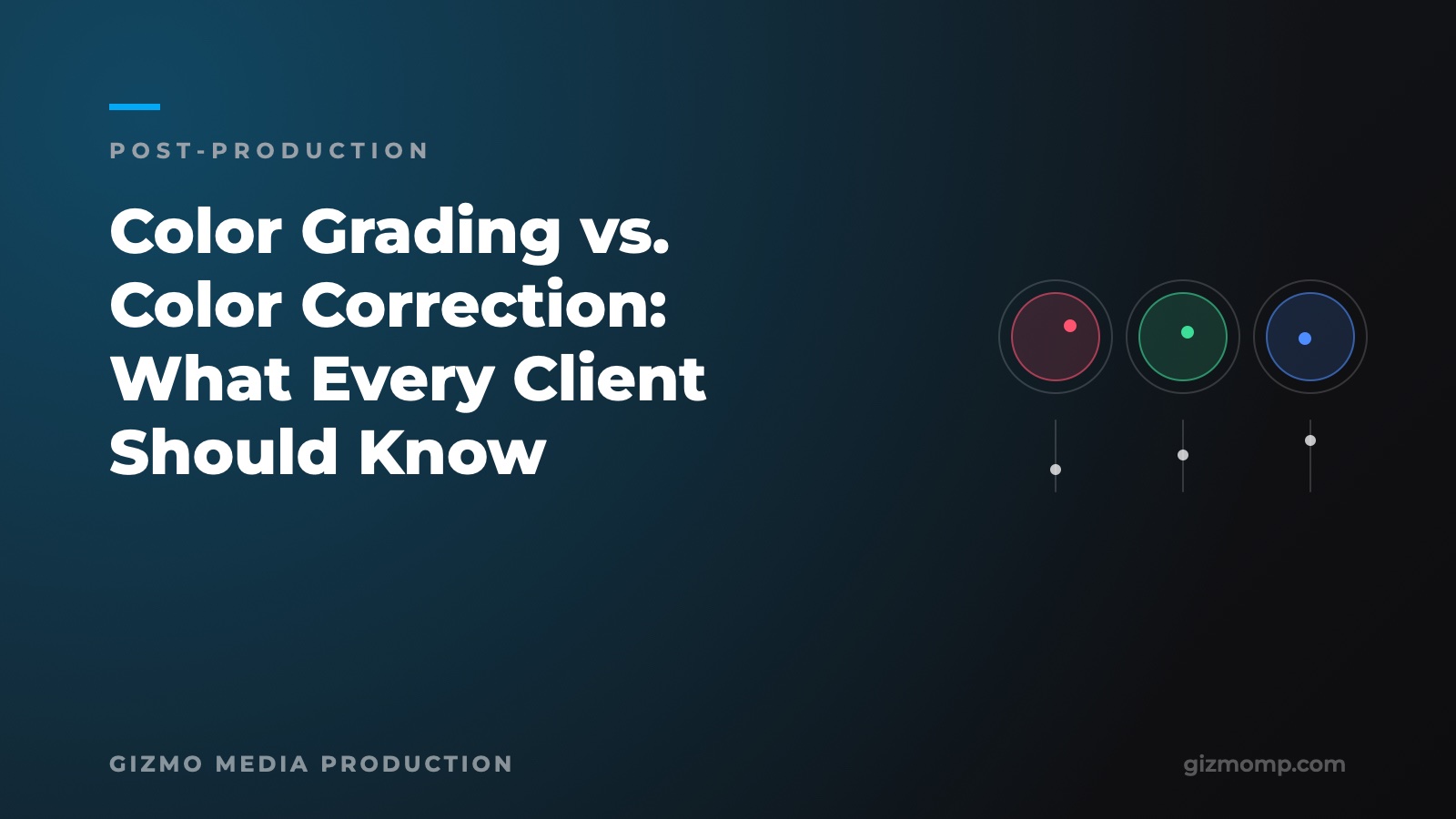 POST-PRODUCTION

Color Grading vs. Color Correction: What Every Client Should Know

GIZMO MEDIA PRODUCTION

gizmomp.com